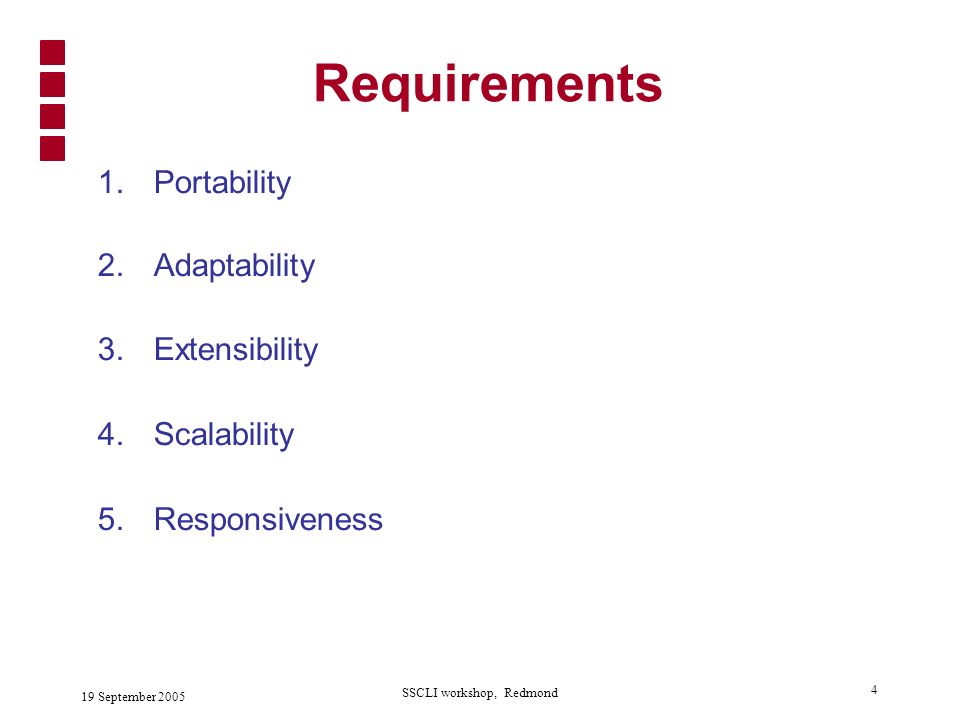 Requirements

1. Portability

2. Adaptability

3. Extensibility

4. Scalability

5. Responsiveness

19 September 2005

SSCLI workshop, Redmond

4